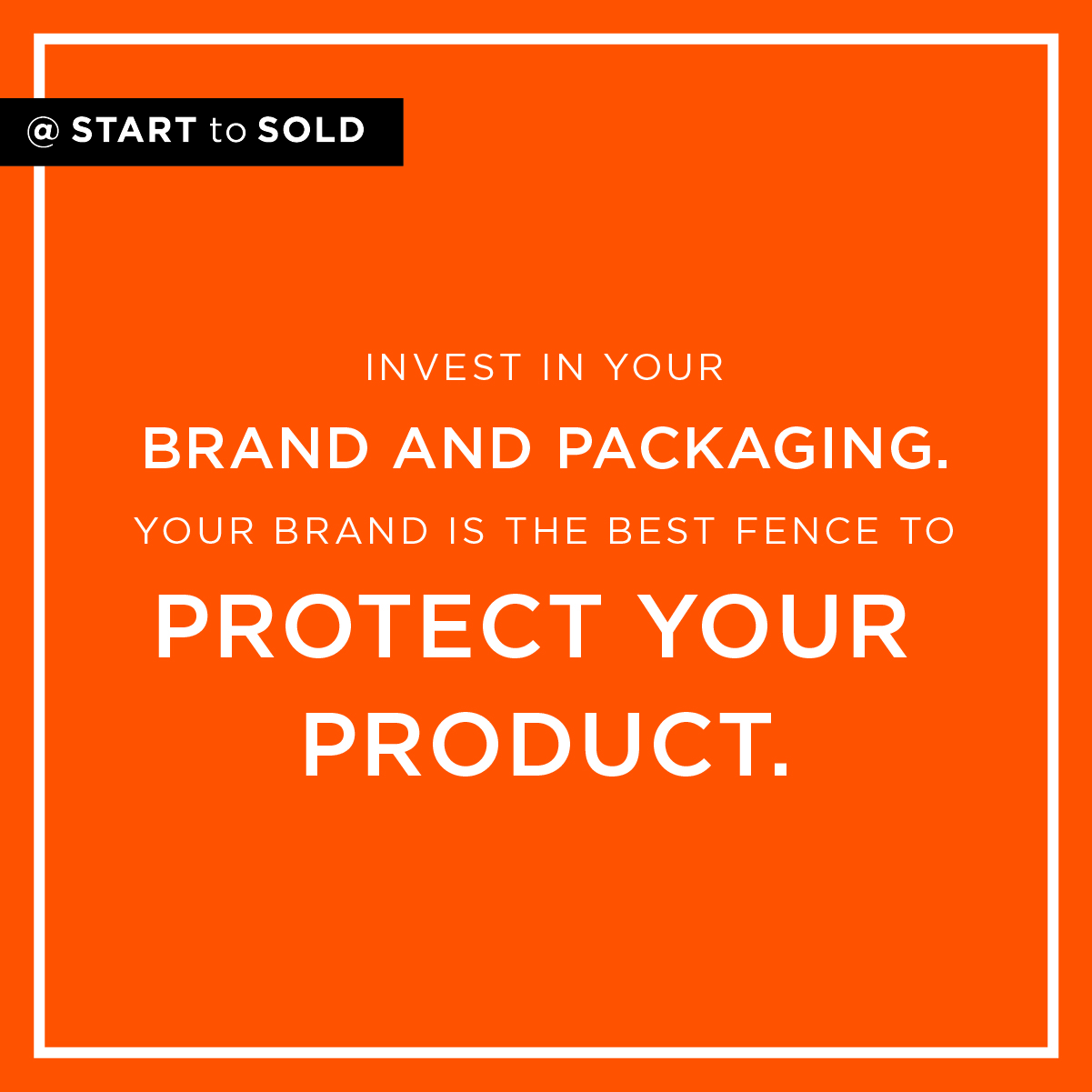 @ START to SOLD

INVEST IN YOUR
BRAND AND PACKAGING.
YOUR BRAND IS THE BEST FENCE TO
PROTECT YOUR PRODUCT.